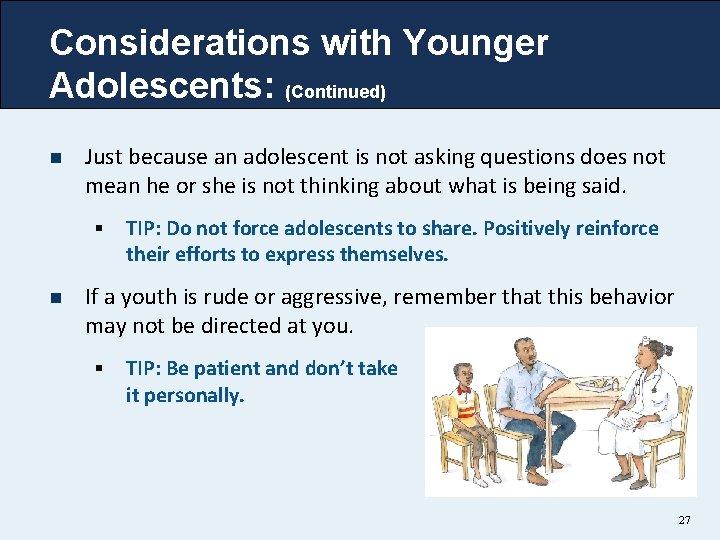 Considerations with Younger Adolescents: (Continued)

■ Just because an adolescent is not asking questions does not mean he or she is not thinking about what is being said.

▪ TIP: Do not force adolescents to share. Positively reinforce their efforts to express themselves.

■ If a youth is rude or aggressive, remember that this behavior may not be directed at you.

▪ TIP: Be patient and don't take it personally.

27